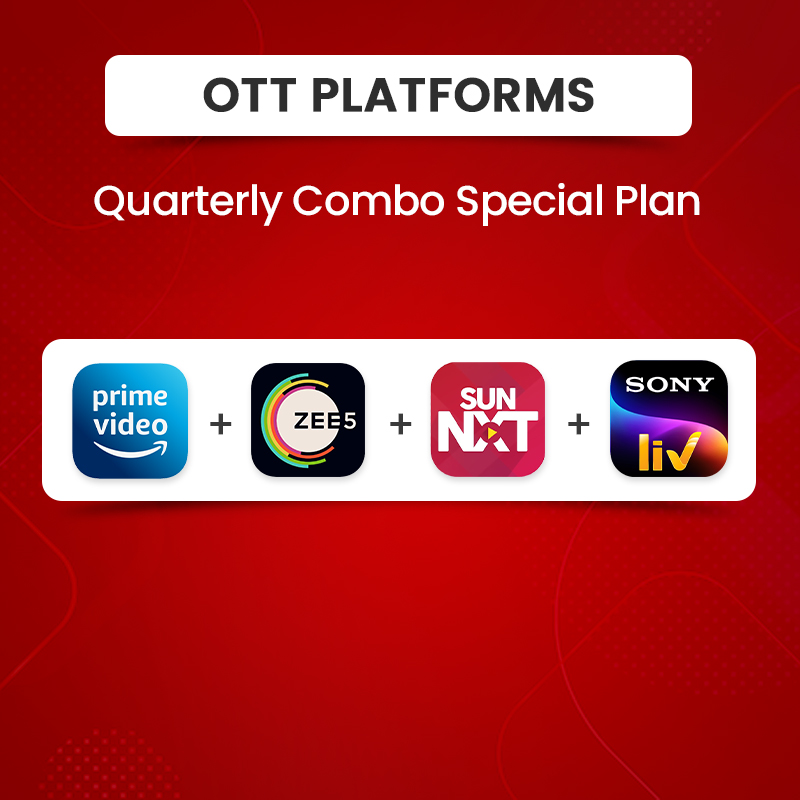 OTT PLATFORMS

Quarterly Combo Special Plan

prime video + ZEE5 + SUN NXT + SONY liv